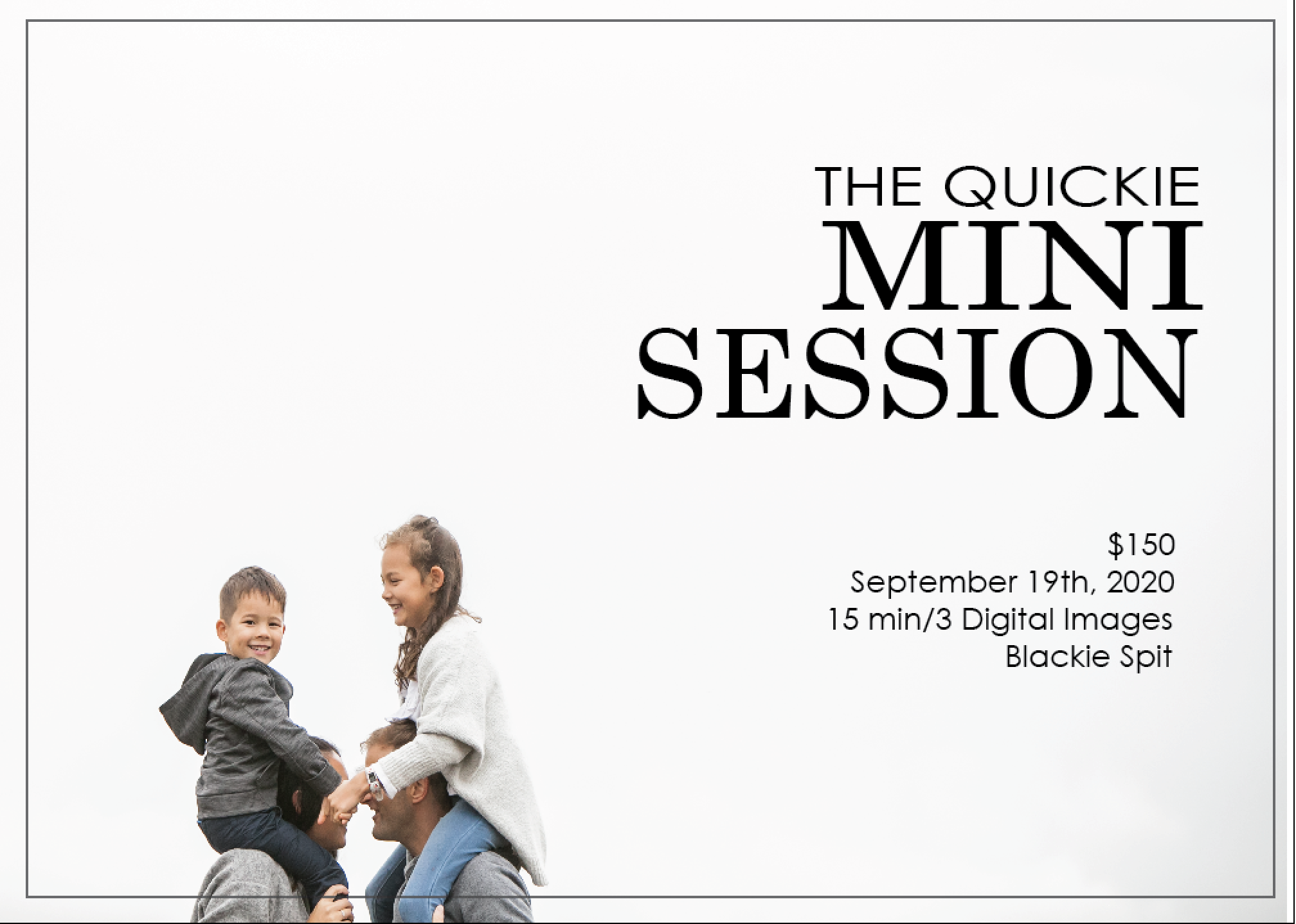 THE QUICKIE
MINI
SESSION

\$150
September 19th, 2020
15 min/3 Digital Images
Blackie Spit